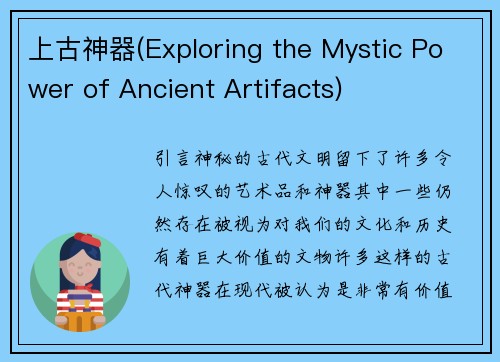 上古神器(Exploring the Mystic Power of Ancient Artifacts)

引言神秘的古代文明留下了许多令人惊叹的艺术品和神器其中一些仍然存在被视为对我们的文化和历史有着巨大价值的文物许多这样的古代神器在现代被认为是非常有价值